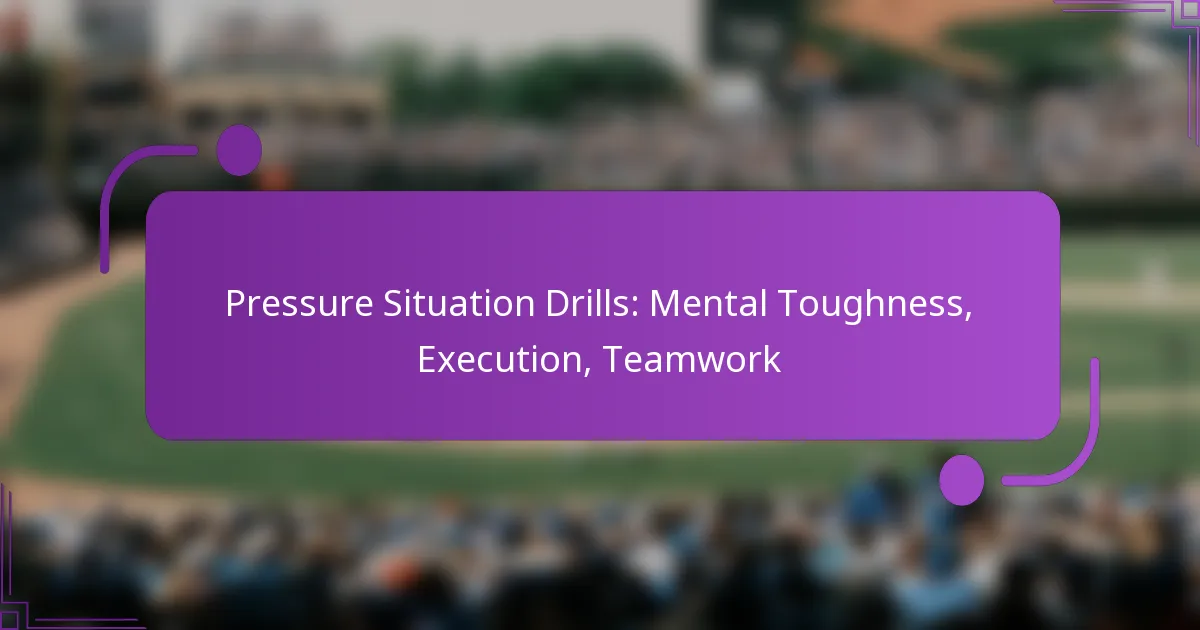 Pressure Situation Drills: Mental Toughness, Execution, Teamwork